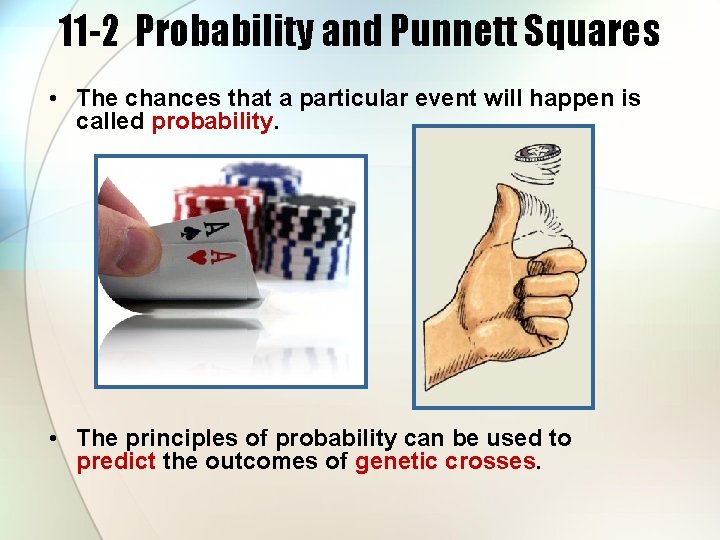 11-2 Probability and Punnett Squares

• The chances that a particular event will happen is called probability.

A
A

• The principles of probability can be used to predict the outcomes of genetic crosses.